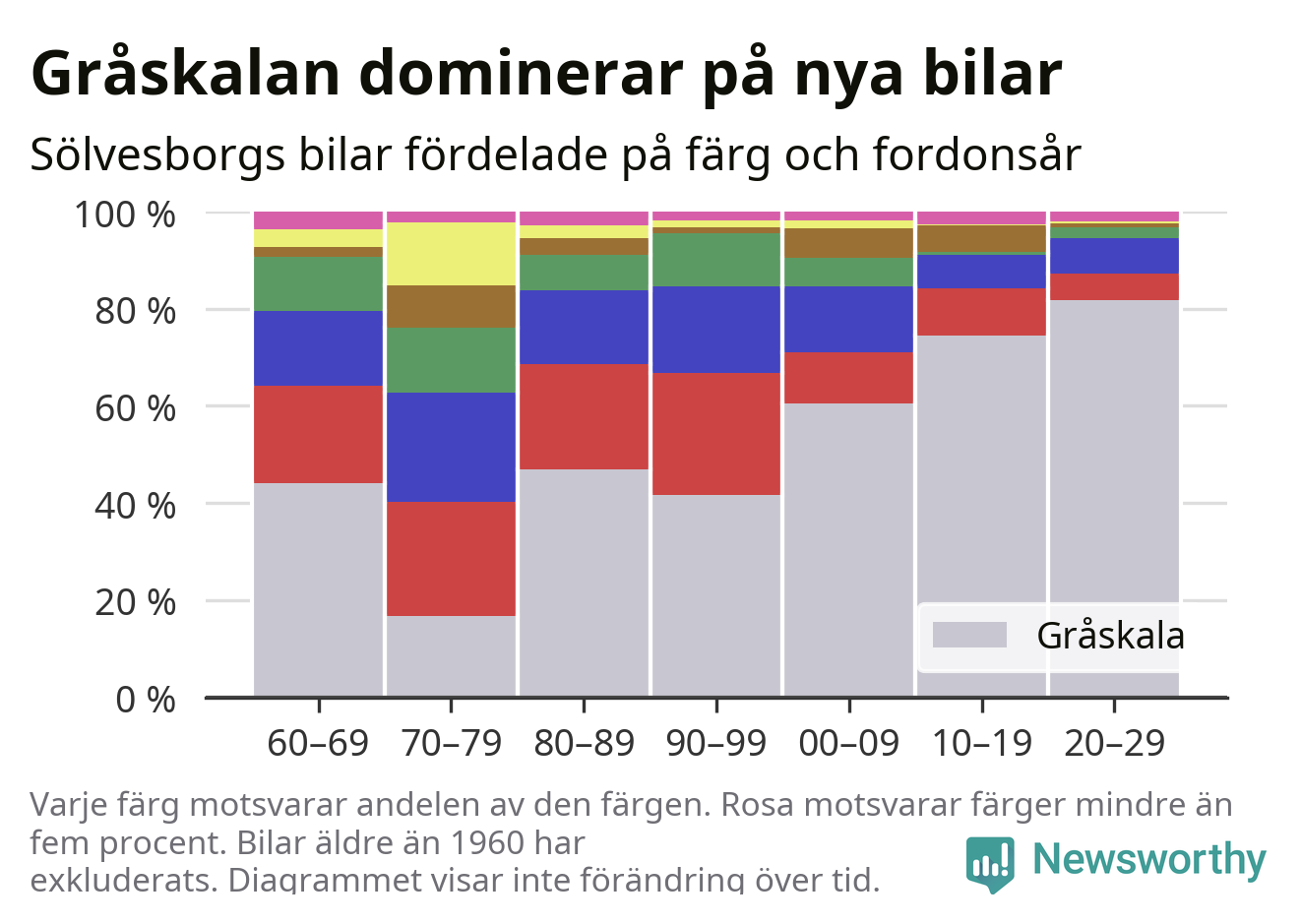 Gråskalan dominerar på nya bilar

Sölvesborgs bilar fördelade på färg och fordonsår

100 %
80 %
60 %
40 %
20 %
0 %

Gråskala

60–69
70–79
80–89
90–99
00–09
10–19
20–29

Varje färg motsvarar andelen av den färgen. Rosa motsvarar färger mindre än fem procent. Bilar äldre än 1960 har exkluderats. Diagrammet visar inte förändring över tid.

Newsworthy